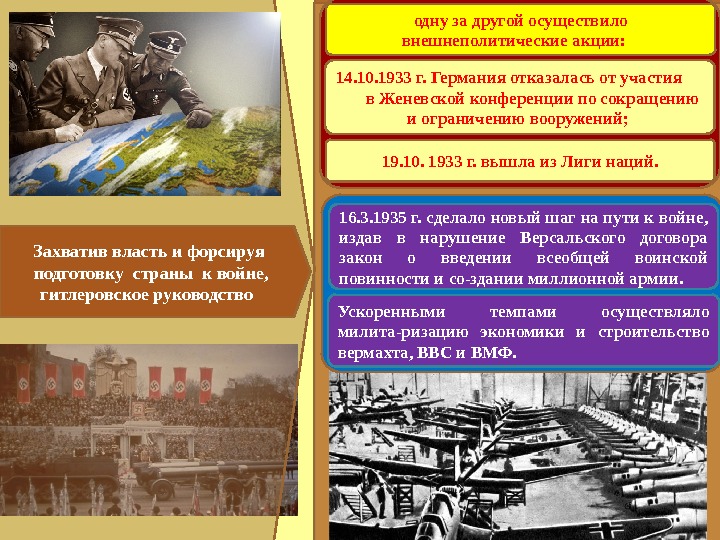 Захватив власть и форсируя подготовку страны к войне, гитлеровское руководство

одну за другой осуществило внешнеполитические акции:

14.10.1933 г. Германия отказалась от участия в Женевской конференции по сокращению и ограничению вооружений;

19.10. 1933 г. вышла из Лиги наций.

16.3.1935 г. сделало новый шаг на пути к войне, издав в нарушение Версальского договора закон о введении всеобщей воинской повинности и со-здании миллионной армии.

Ускоренными темпами осуществляло милита-ризацию экономики и строительство вермахта, ВВС и ВМФ.